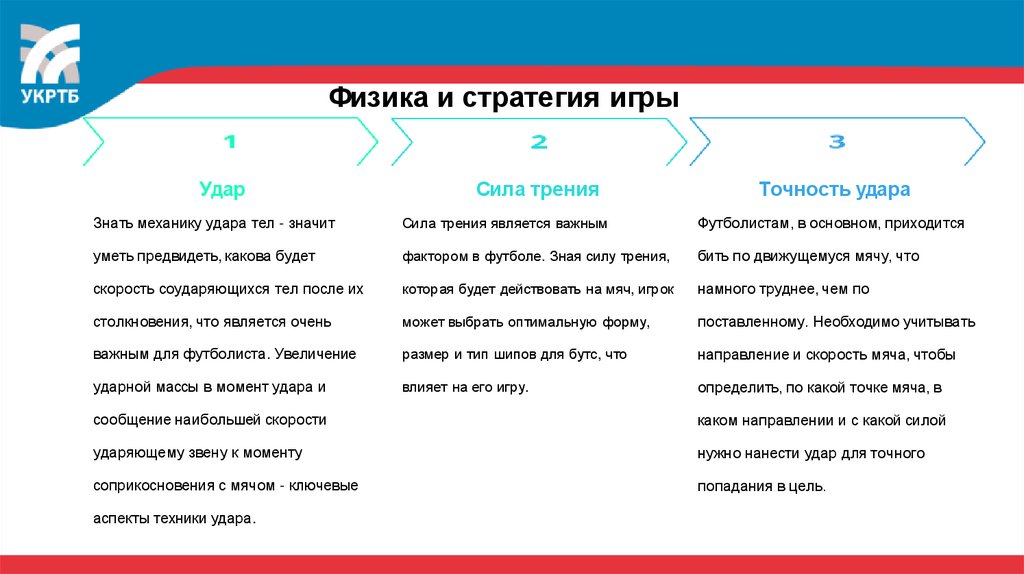 УКРТБ

Физика и стратегия игры

1

Удар

Знать механику удара тел - значит уметь предвидеть, какова будет скорость соударяющихся тел после их столкновения, что является очень важным для футболиста. Увеличение ударной массы в момент удара и сообщение наибольшей скорости ударяющему звену к моменту соприкосновения с мячом - ключевые аспекты техники удара.

2

Сила трения

Сила трения является важным фактором в футболе. Зная силу трения, которая будет действовать на мяч, игрок может выбрать оптимальную форму, размер и тип шипов для бутс, что влияет на его игру.

3

Точность удара

Футболистам, в основном, приходится бить по движущемуся мячу, что намного труднее, чем по поставленному. Необходимо учитывать направление и скорость мяча, чтобы определить, по какой точке мяча, в каком направлении и с какой силой нужно нанести удар для точного попадания в цель.